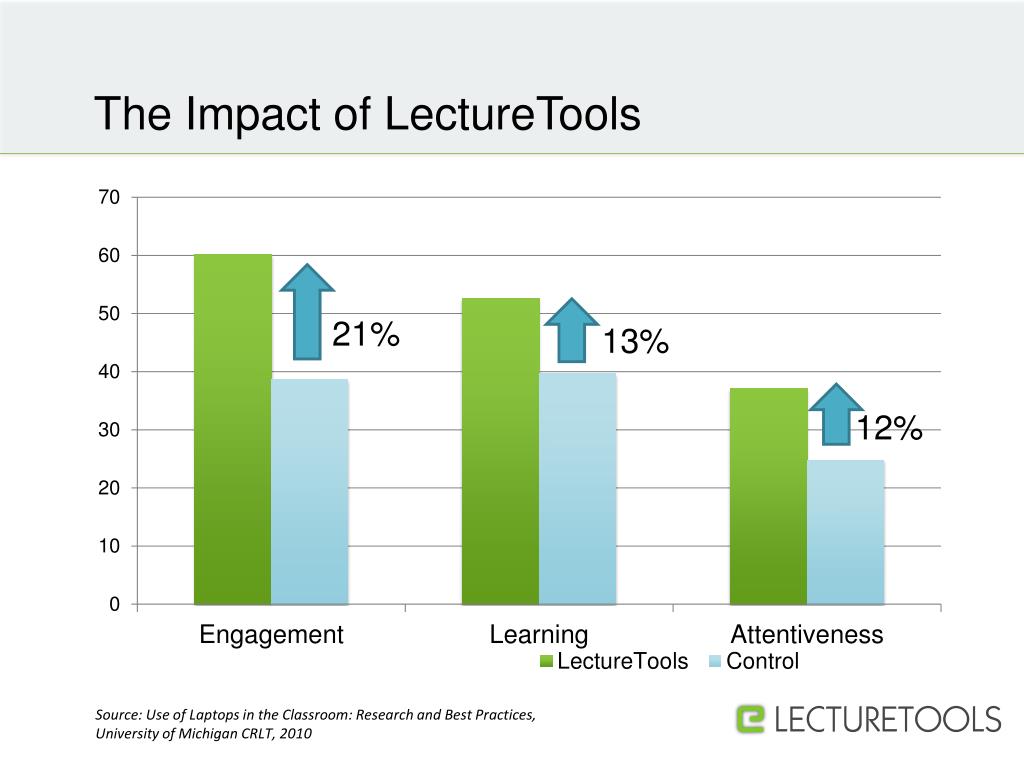 The Impact of LectureTools

70
60
50
40
30
20
10
0

21%
13%
12%

Engagement
Learning
Attentiveness

LectureTools
Control

Source: Use of Laptops in the Classroom: Research and Best Practices, University of Michigan CRLT, 2010

LECTURETOOLS